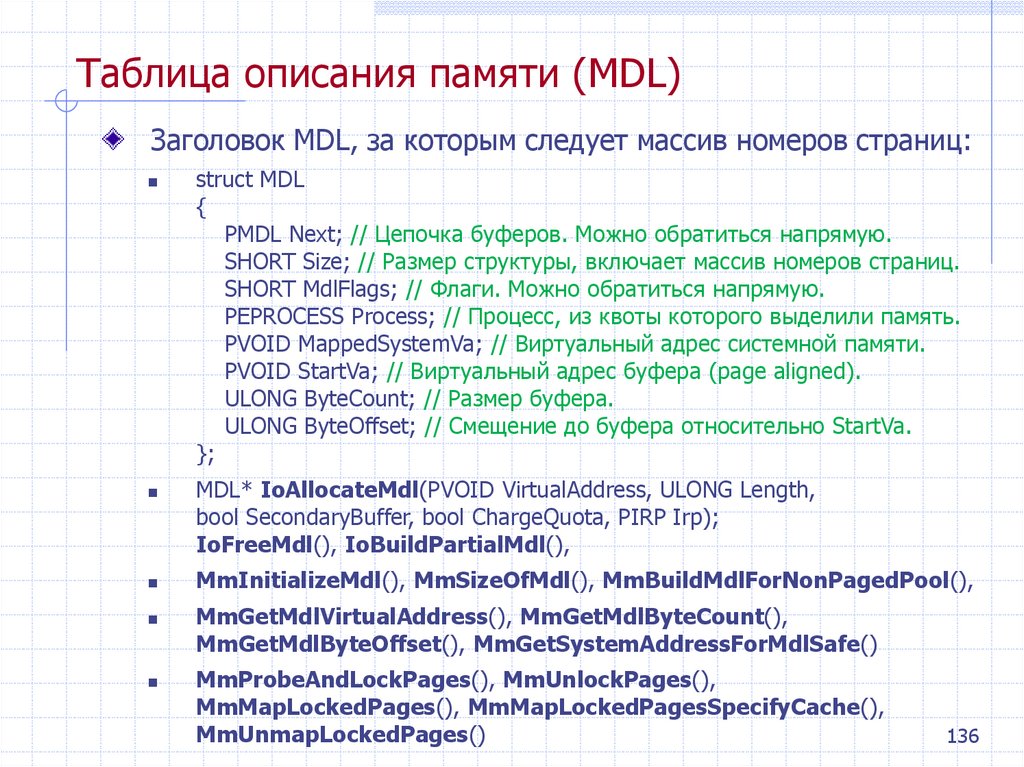 Таблица описания памяти (MDL)

Заголовок MDL, за которым следует массив номеров страниц:

struct MDL
{
PMDL Next; // Цепочка буферов. Можно обратиться напрямую.
SHORT Size; // Размер структуры, включает массив номеров страниц.
SHORT MdlFlags; // Флаги. Можно обратиться напрямую.
PEPROCESS Process; // Процесс, из квоты которого выделили память.
PVOID MappedSystemVa; // Виртуальный адрес системной памяти.
PVOID StartVa; // Виртуальный адрес буфера (page aligned).
ULONG ByteCount; // Размер буфера.
ULONG ByteOffset; // Смещение до буфера относительно StartVa.
};

MDL* IoAllocateMdl(PVOID VirtualAddress, ULONG Length, bool SecondaryBuffer, bool ChargeQuota, PIRP Irp); IoFreeMdl(), IoBuildPartialMdl(),

MmInitializeMdl(), MmSizeOfMdl(), MmBuildMdlForNonPagedPool(),

MmGetMdlVirtualAddress(), MmGetMdlByteCount(), MmGetMdlByteOffset(), MmGetSystemAddressForMdlSafe()

MmProbeAndLockPages(), MmUnlockPages(), MmMapLockedPages(), MmMapLockedPagesSpecifyCache(), MmUnmapLockedPages()

136